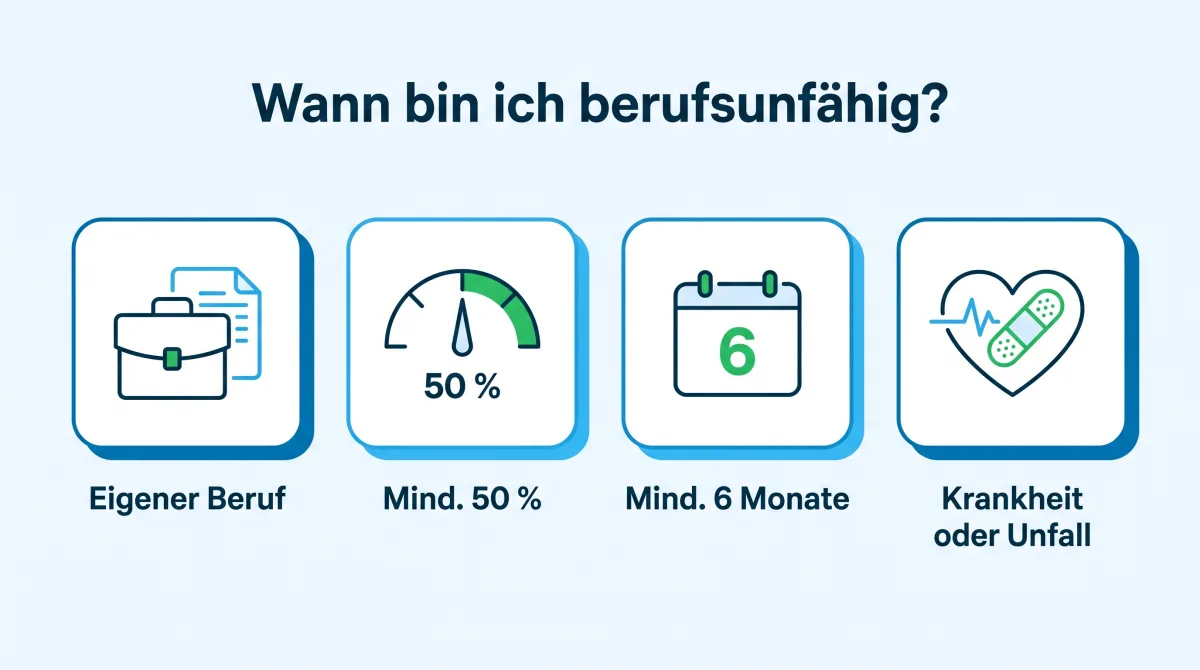 Wann bin ich berufsunfähig?

50 %

6

Eigener Beruf

Mind. 50 %

Mind. 6 Monate

Krankheit oder Unfall